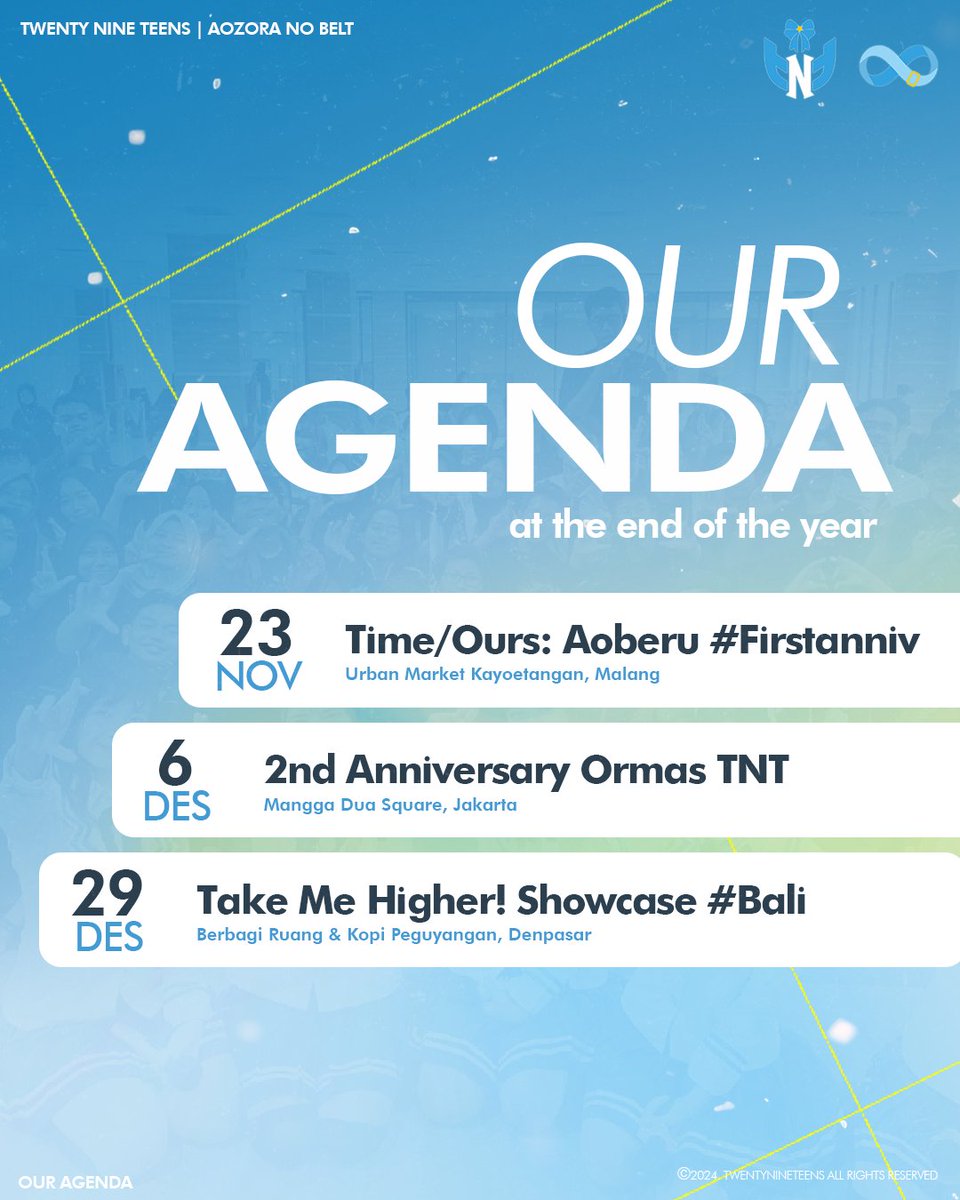 TWENTY NINE TEENS | AOZORA NO BELT

N

OUR
AGENDA
at the end of the year

23
NOV
Time/Ours: Aoberu #Firstanniv
Urban Market Kayoetangan, Malang

6
DES
2nd Anniversary Ormas TNT
Mangga Dua Square, Jakarta

29
DES
Take Me Higher! Showcase #Bali
Berbagi Ruang & Kopi Peguyangan, Denpasar

OUR AGENDA

©2024. TWENTYNINETEENS ALL RIGHTS RESERVED